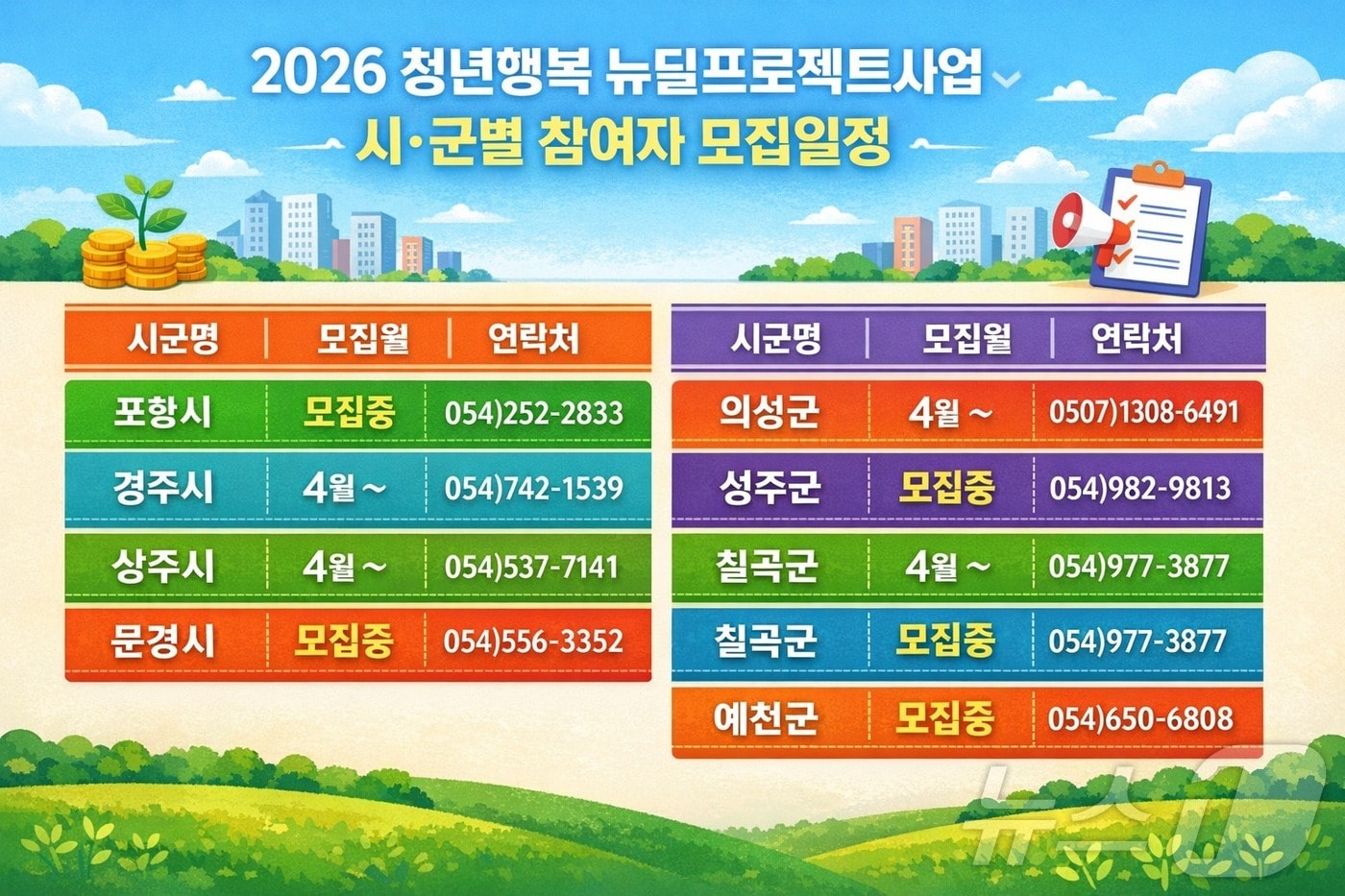 2026 청년행복 뉴딜프로젝트사업
시·군별 참여자 모집일정

| 시군명 | 모집월 | 연락처 |
|---|---|---|
| 포항시 | 모집중 | 054)252-2833 |
| 경주시 | 4월 ~ | 054)742-1539 |
| 상주시 | 4월 ~ | 054)537-7141 |
| 문경시 | 모집중 | 054)556-3352 |

| 시군명 | 모집월 | 연락처 |
|---|---|---|
| 의성군 | 4월 ~ | 0507)1308-6491 |
| 성주군 | 모집중 | 054)982-9813 |
| 칠곡군 | 4월 ~ | 054)977-3877 |
| 칠곡군 | 모집중 | 054)977-3877 |
| 예천군 | 모집중 | 054)650-6808 |

뉴스1